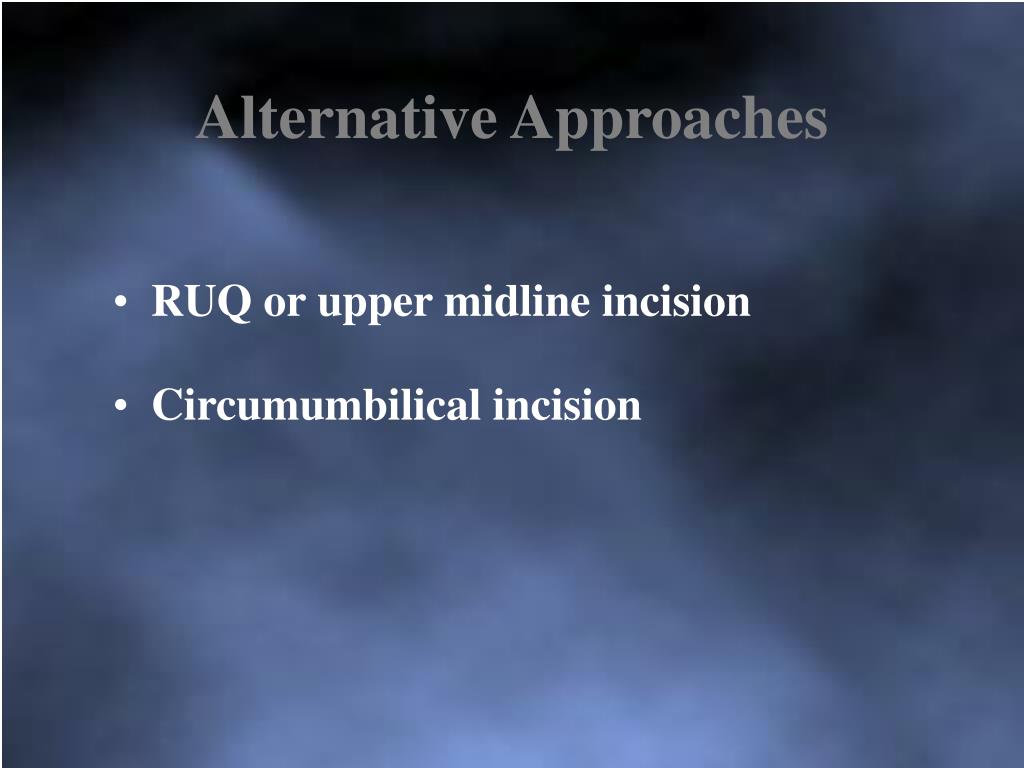 Alternative Approaches

• RUQ or upper midline incision

• Circumumbilical incision